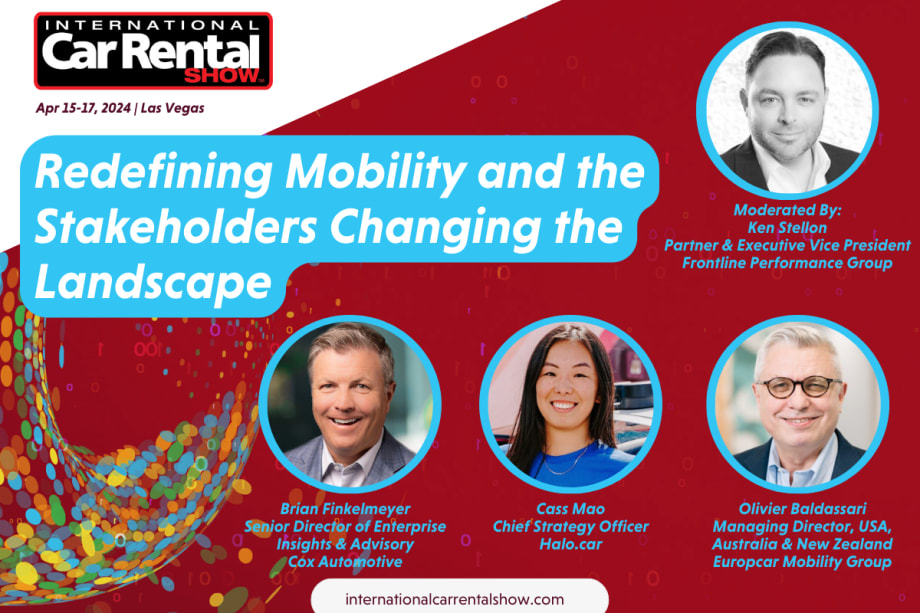 INTERNATIONAL
Car Rental
SHOW

Apr 15-17, 2024 | Las Vegas

Redefining Mobility and the Stakeholders Changing the Landscape

Moderated By:
Ken Stellon
Partner & Executive Vice President
Frontline Performance Group

Brian Finkelmeyer
Senior Director of Enterprise Insights & Advisory
Cox Automotive

Cass Mao
Chief Strategy Officer
Halo.car

Olivier Baldassari
Managing Director, USA, Australia & New Zealand
Europcar Mobility Group

internationalcarrentalshow.com